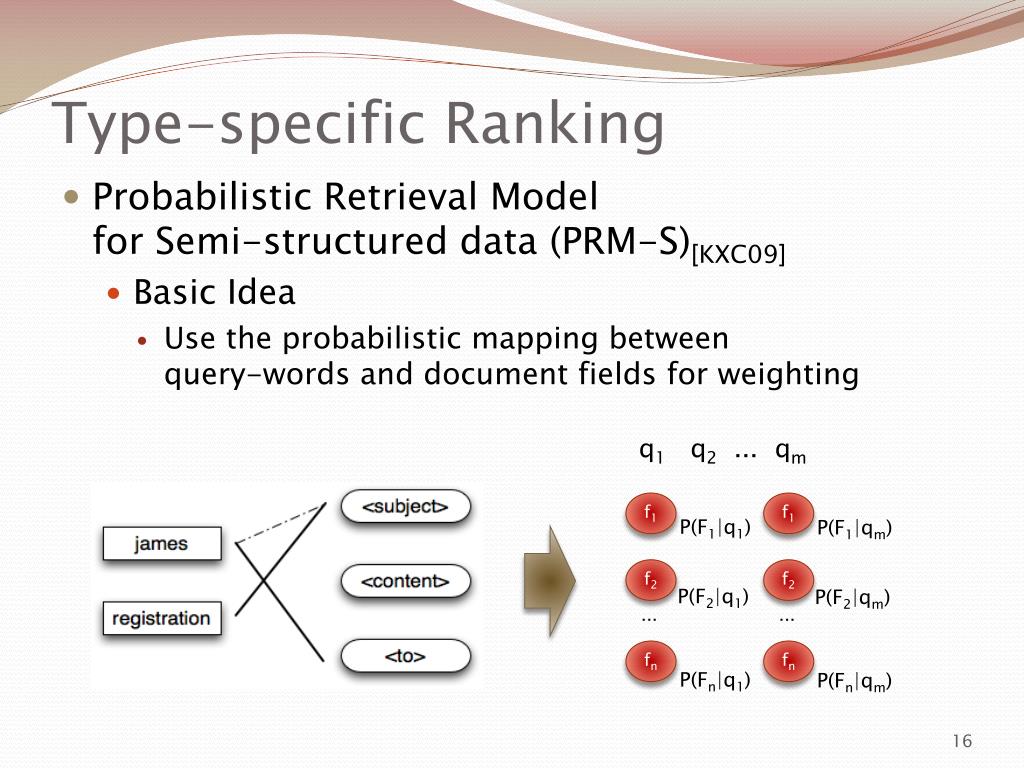 Type-specific Ranking

Probabilistic Retrieval Model for Semi-structured data (PRM-S)$_{[KXC09]}$

Basic Idea

Use the probabilistic mapping between query-words and document fields for weighting

james

registration

<subject>

<content>

<to>

$q_1$ $q_2$ ... $q_m$

$f_1$ $P(F_1|q_1)$ $f_1$ $P(F_1|q_m)$

$f_2$ $P(F_2|q_1)$ $f_2$ $P(F_2|q_m)$

... ...

$f_n$ $P(F_n|q_1)$ $f_n$ $P(F_n|q_m)$

16